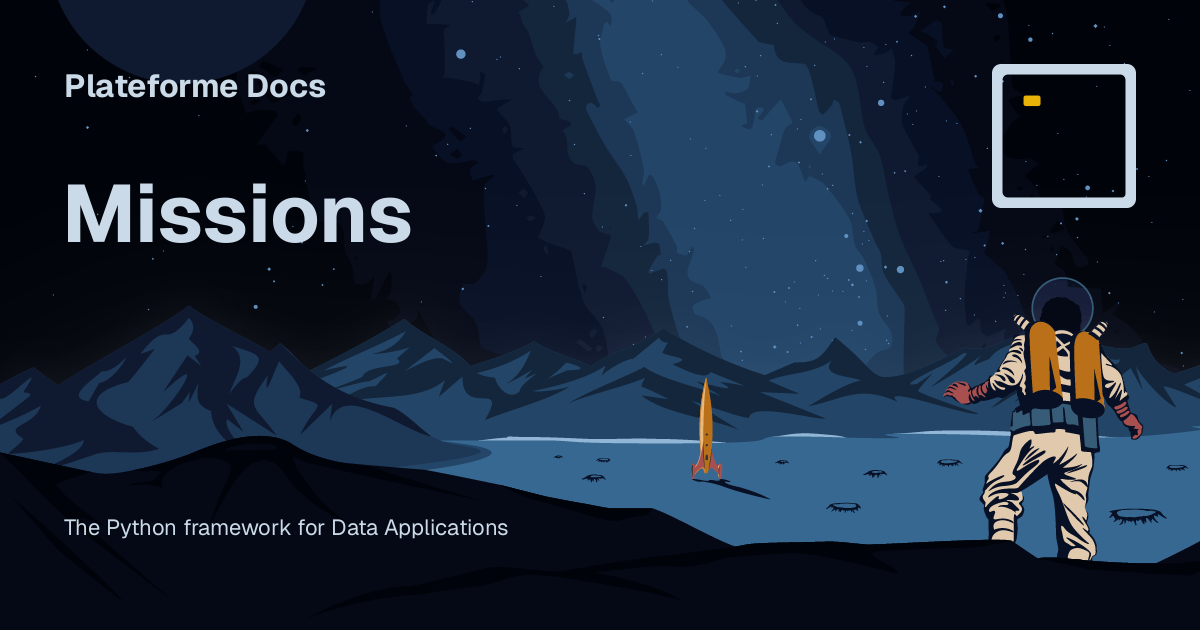 Plateforme Docs

Missions

The Python framework for Data Applications